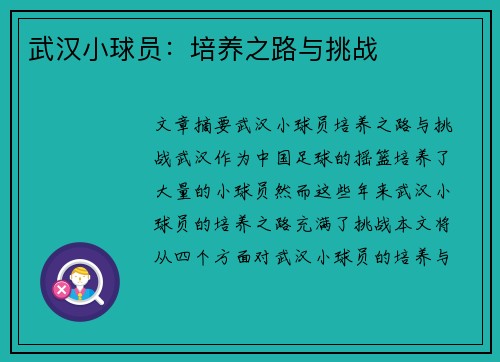 武汉小球员：培养之路与挑战

文章摘要武汉小球员培养之路与挑战武汉作为中国足球的摇篮培养了大量的小球员然而这些年来武汉小球员的培养之路充满了挑战本文将从四个方面对武汉小球员的培养与